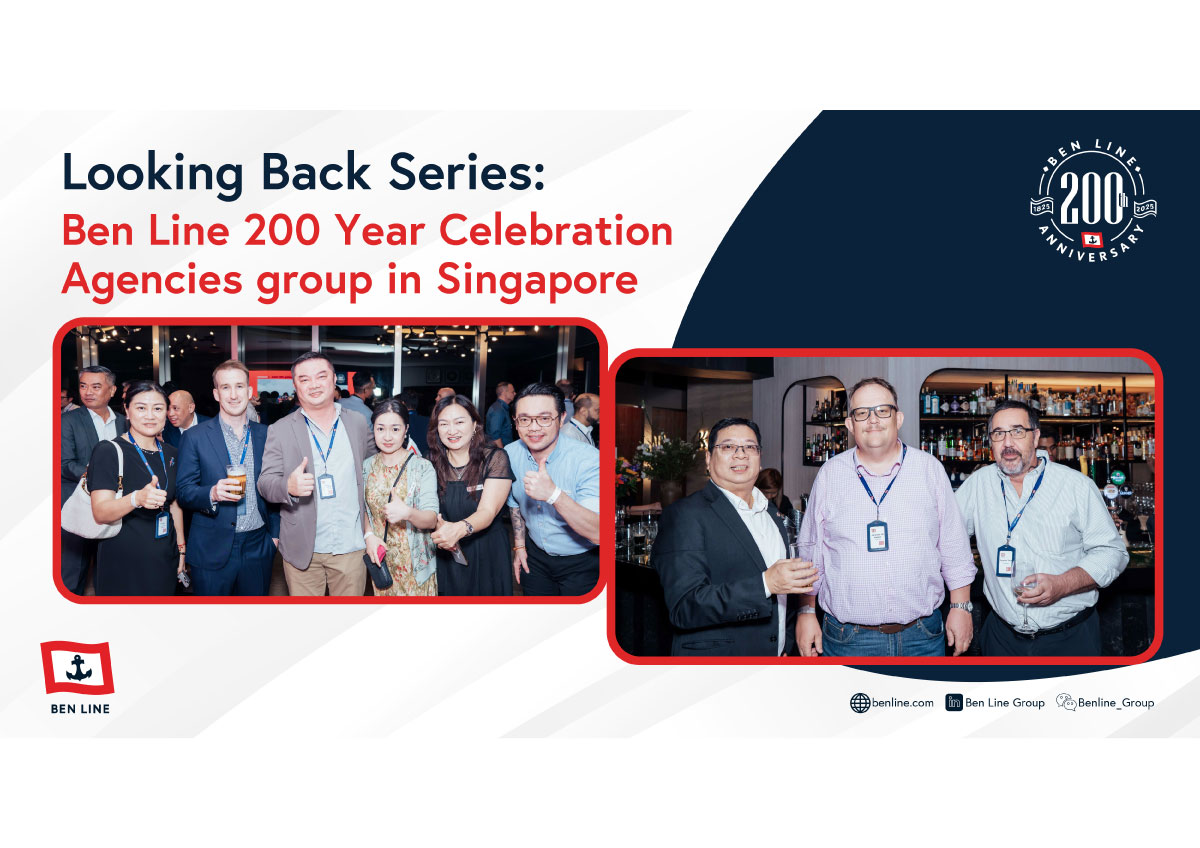 Looking Back Series:
Ben Line 200 Year Celebration Agencies group in Singapore

BEN LINE 1825 200th 2025 ANNIVERSARY

BEN LINE

benline.com Ben Line Group Benline_Group